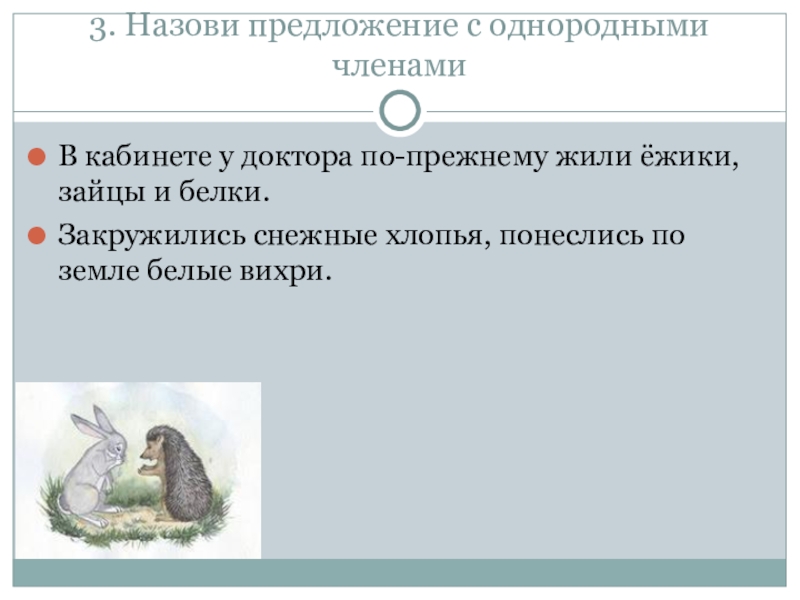 3. Назови предложение с однородными членами

В кабинете у доктора по-прежнему жили ёжики, зайцы и белки.

Закружились снежные хлопья, понеслись по земле белые вихри.